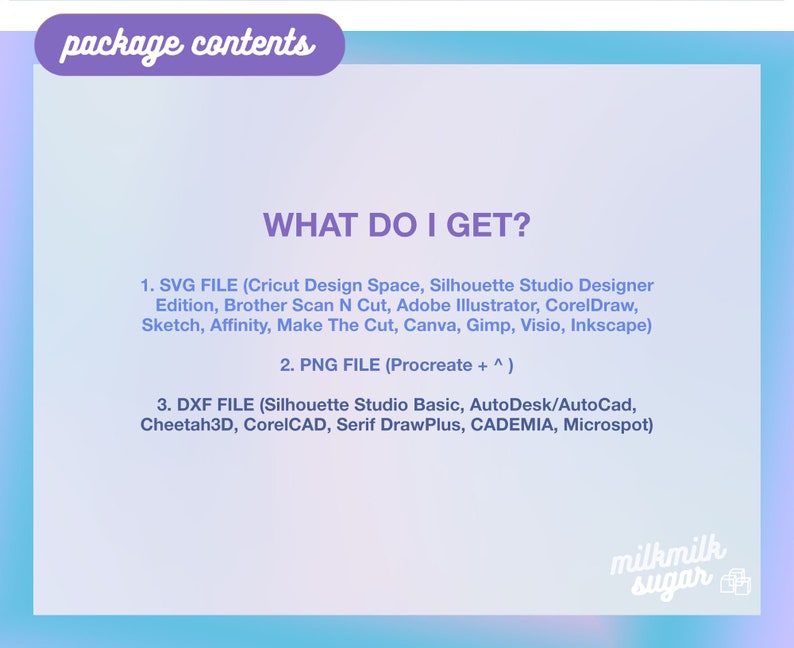 package contents

WHAT DO I GET?

1. SVG FILE (Cricut Design Space, Silhouette Studio Designer Edition, Brother Scan N Cut, Adobe Illustrator, CorelDraw, Sketch, Affinity, Make The Cut, Canva, Gimp, Visio, Inkscape)

2. PNG FILE (Procreate + ^ )

3. DXF FILE (Silhouette Studio Basic, AutoDesk/AutoCad, Cheetah3D, CorelCAD, Serif DrawPlus, CADEMIA, Microspot)

milkmilk sugar